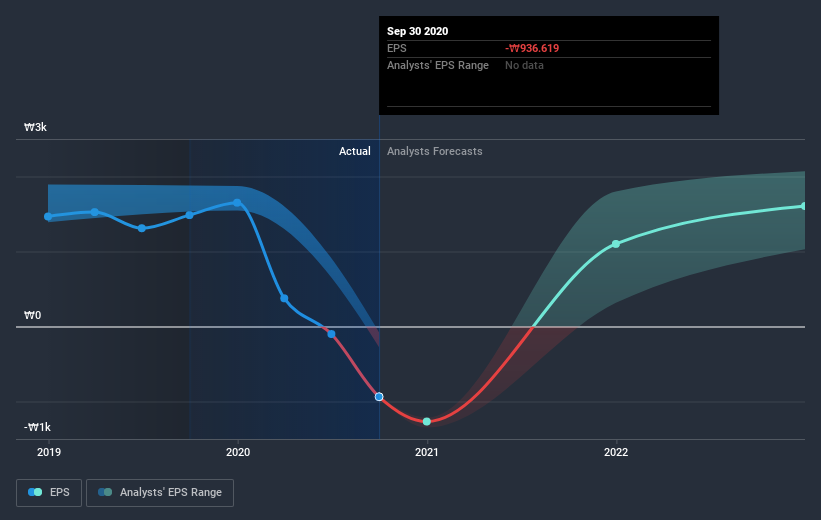 Sep 30 2020
EPS -₩936.619
Analysts' EPS Range No data

₩3k
Actual Analysts Forecasts
₩0
-₩1k
2019
2020
2021
2022

EPS
Analysts' EPS Range